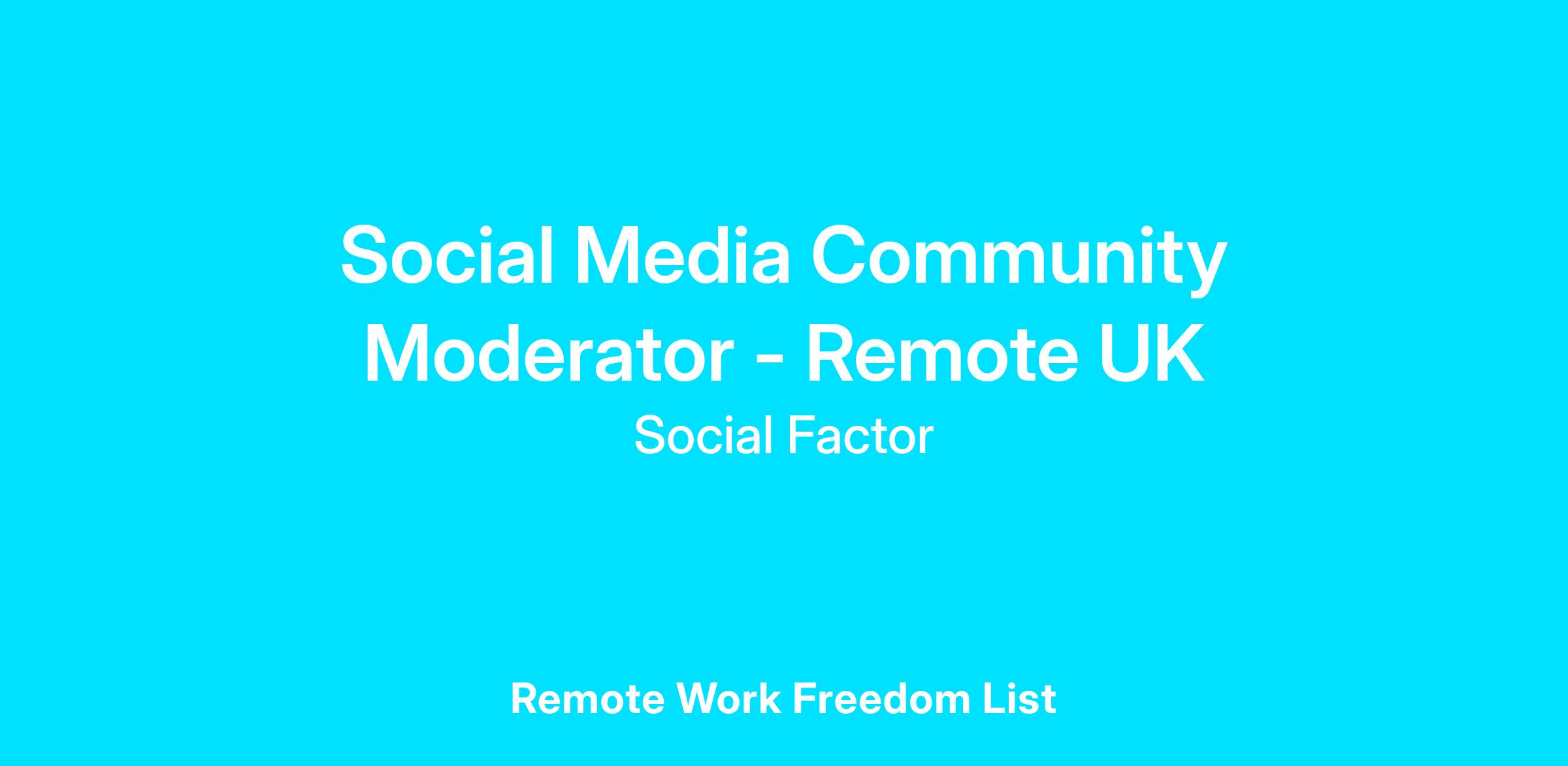 Social Media Community Moderator - Remote UK

Social Factor

Remote Work Freedom List